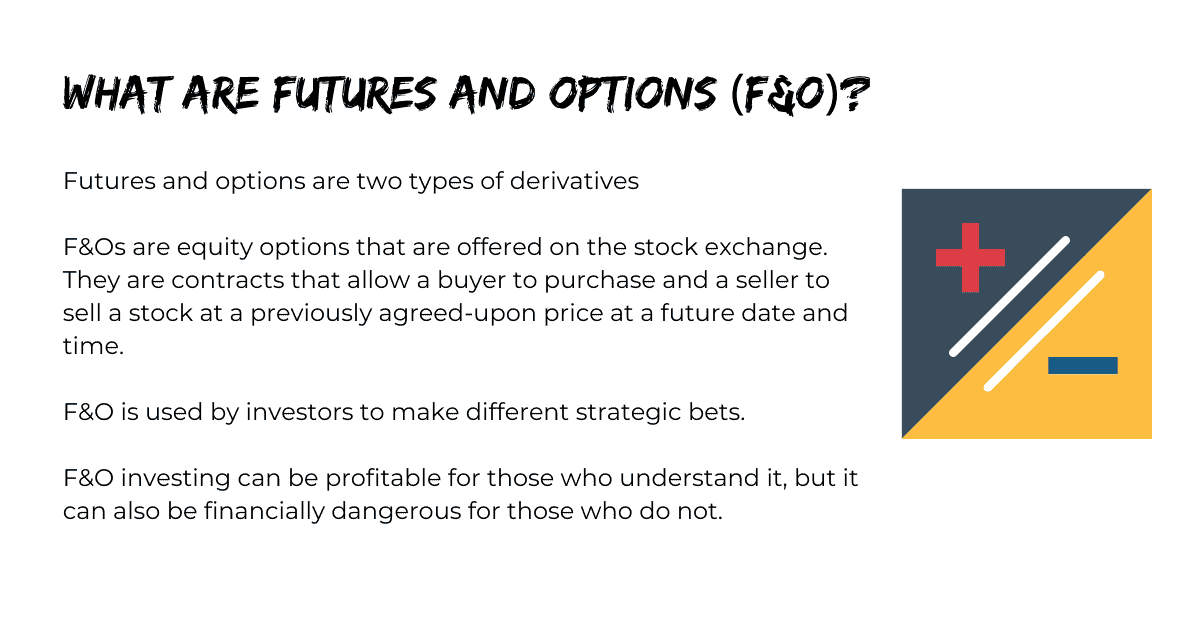 WHAT ARE FUTURES AND OPTIONS (F&O)?

Futures and options are two types of derivatives

F&Os are equity options that are offered on the stock exchange. They are contracts that allow a buyer to purchase and a seller to sell a stock at a previously agreed-upon price at a future date and time.

F&O is used by investors to make different strategic bets.

F&O investing can be profitable for those who understand it, but it can also be financially dangerous for those who do not.